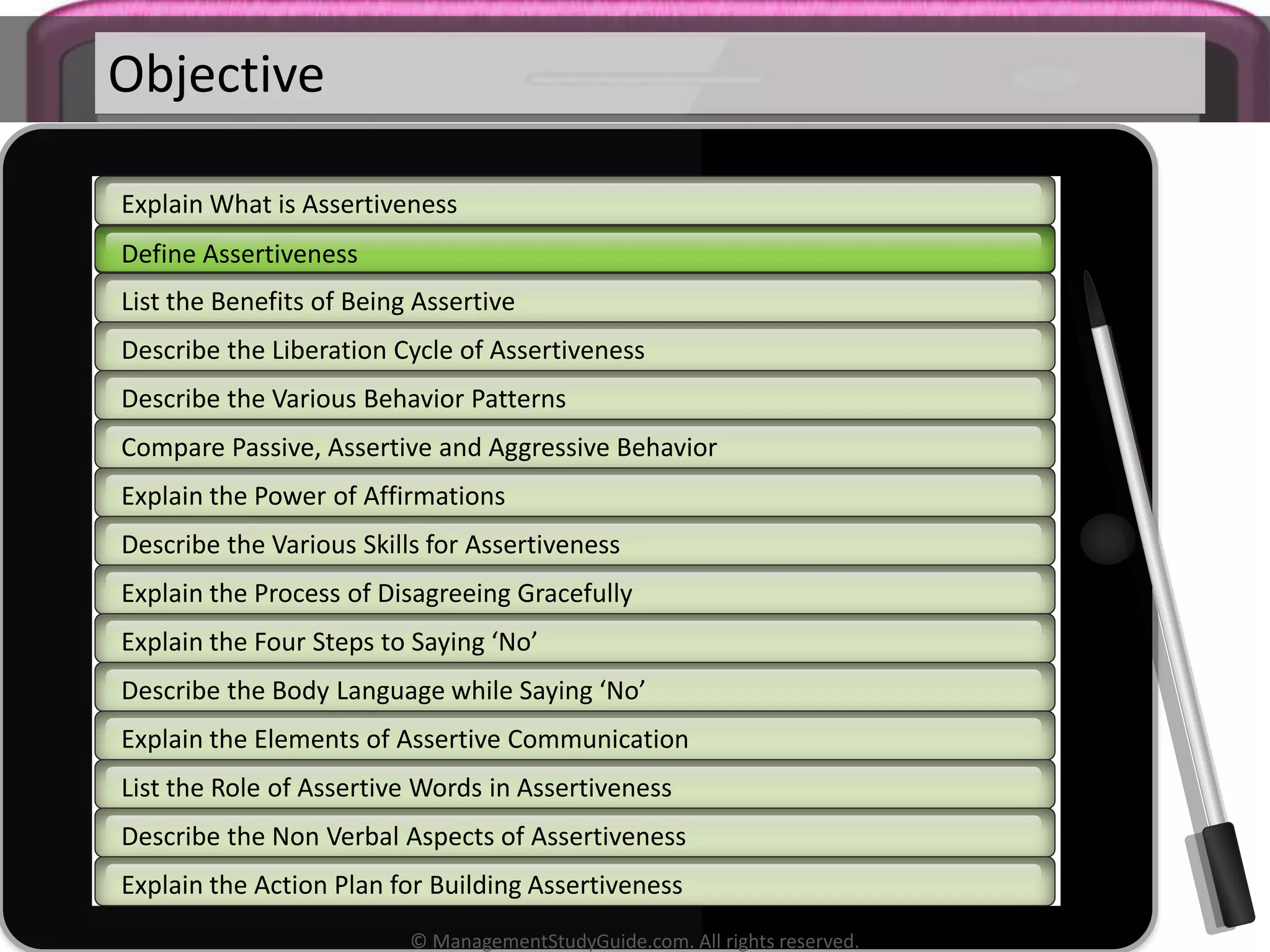 Objective

Explain What is Assertiveness

Define Assertiveness

List the Benefits of Being Assertive

Describe the Liberation Cycle of Assertiveness

Describe the Various Behavior Patterns

Compare Passive, Assertive and Aggressive Behavior

Explain the Power of Affirmations

Describe the Various Skills for Assertiveness

Explain the Process of Disagreeing Gracefully

Explain the Four Steps to Saying ‘No’

Describe the Body Language while Saying ‘No’

Explain the Elements of Assertive Communication

List the Role of Assertive Words in Assertiveness

Describe the Non Verbal Aspects of Assertiveness

Explain the Action Plan for Building Assertiveness

© ManagementStudyGuide.com. All rights reserved.